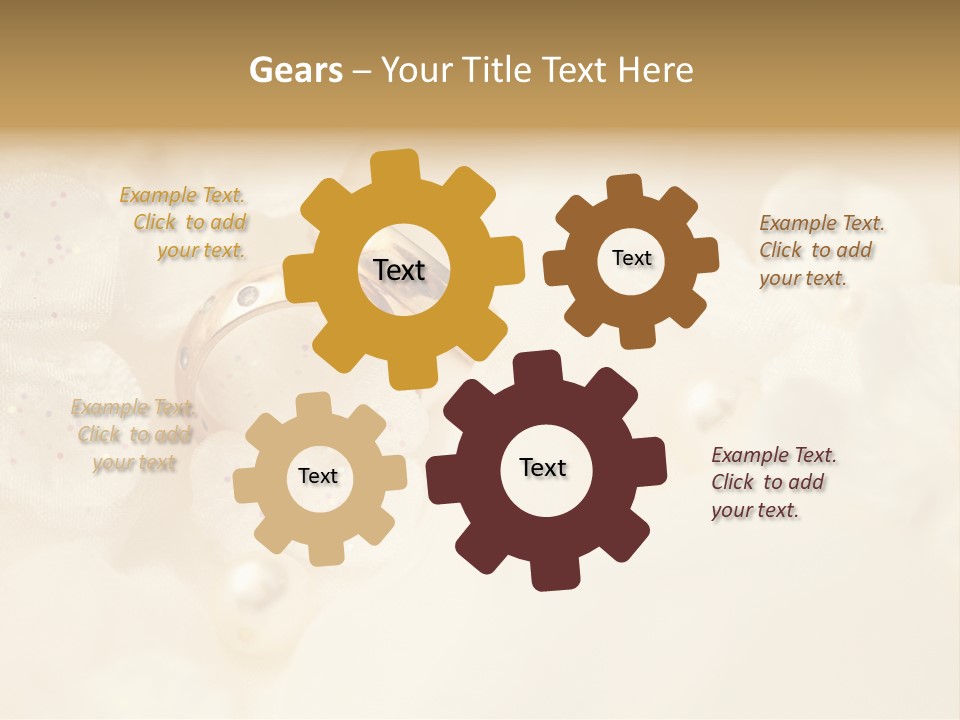 Gears – Your Title Text Here

Example Text. Click to add your text.

Text

Text

Example Text. Click to add your text.

Example Text. Click to add your text

Text

Text

Example Text. Click to add your text.